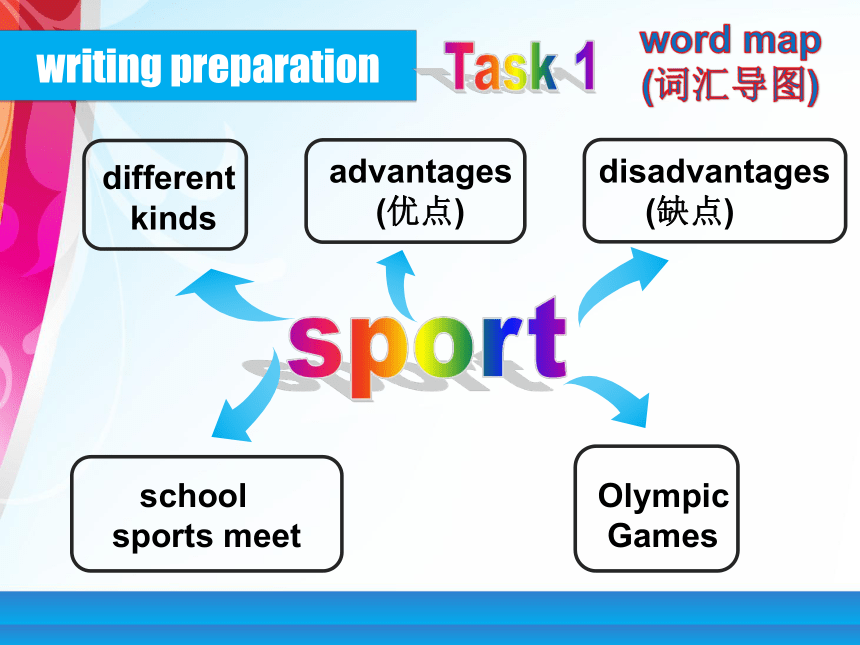 writing preparation

Task 1

word map
(词汇导图)

different kinds

advantages
(优点)

disadvantages
(缺点)

sport

school sports meet

Olympic Games